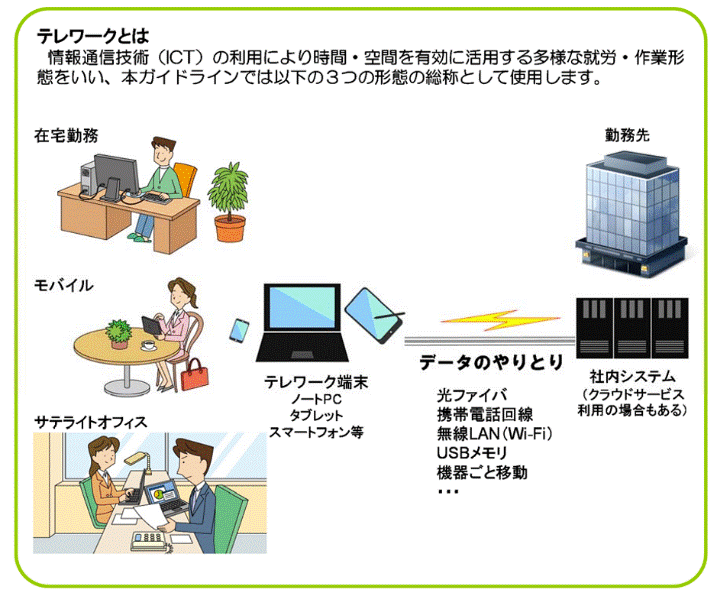 テレワークとは
情報通信技術（ICT）の利用により時間・空間を有効に活用する多様な就労・作業形態をいい、本ガイドラインでは以下の３つの形態の総称として使用します。

在宅勤務

モバイル

サテライトオフィス

テレワーク端末
ノートPC
タブレット
スマートフォン等

データのやりとり
光ファイバ
携帯電話回線
無線LAN（Wi-Fi）
USBメモリ
機器ごと移動
・・・

勤務先

社内システム
（クラウドサービス利用の場合もある）